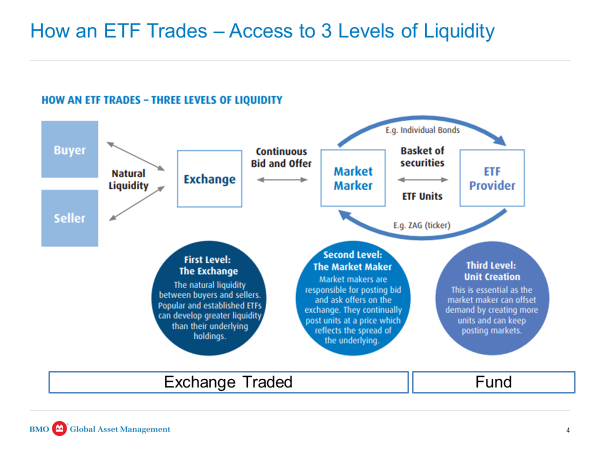 How an ETF Trades – Access to 3 Levels of Liquidity

HOW AN ETF TRADES – THREE LEVELS OF LIQUIDITY

Buyer

Seller

Natural Liquidity

Exchange

Continuous Bid and Offer

Market Marker

E.g. Individual Bonds

Basket of securities

ETF Units

E.g. ZAG (ticker)

ETF Provider

First Level: The Exchange
The natural liquidity between buyers and sellers. Popular and established ETFs can develop greater liquidity than their underlying holdings.

Second Level: The Market Maker
Market makers are responsible for posting bid and ask offers on the exchange. They continually post units at a price which reflects the spread of the underlying.

Third Level: Unit Creation
This is essential as the market maker can offset demand by creating more units and can keep posting markets.

Exchange Traded

Fund

BMO Global Asset Management

4